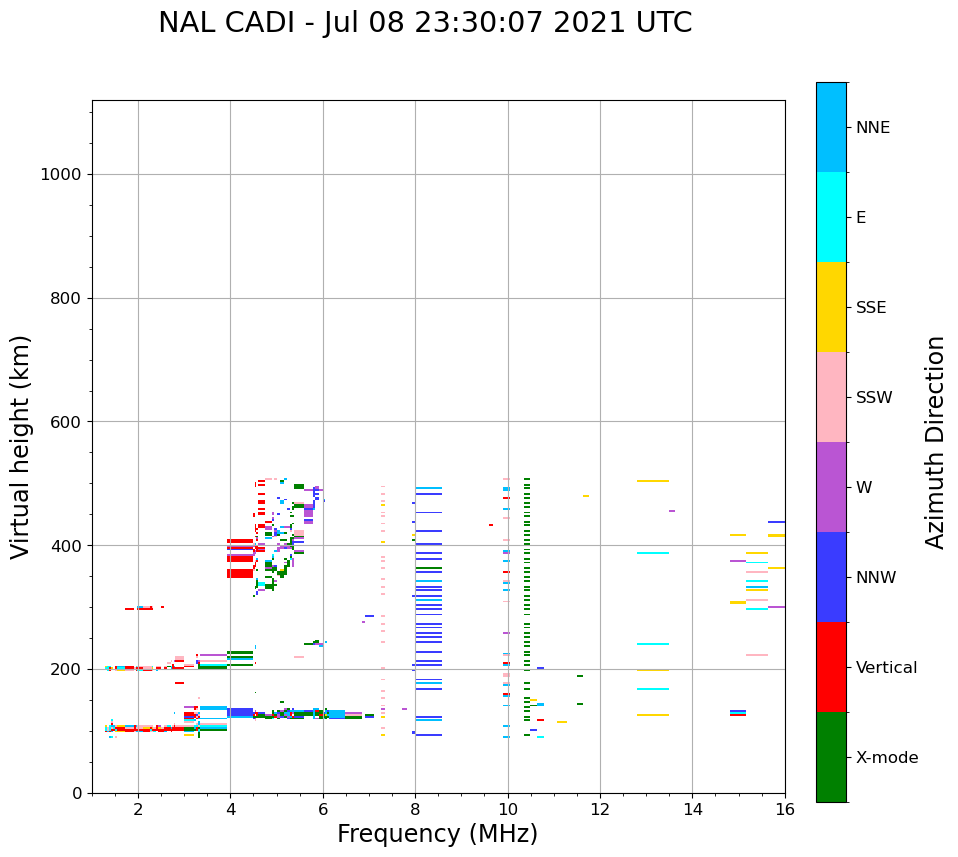 NAL CADI - Jul 08 23:30:07 2021 UTC

Virtual height (km)

1000
800
600
400
200
0

2
4
6
8
10
12
14
16

Frequency (MHz)

NNE
E
SSE
SSW
W
NNW
Vertical
X-mode

Azimuth Direction